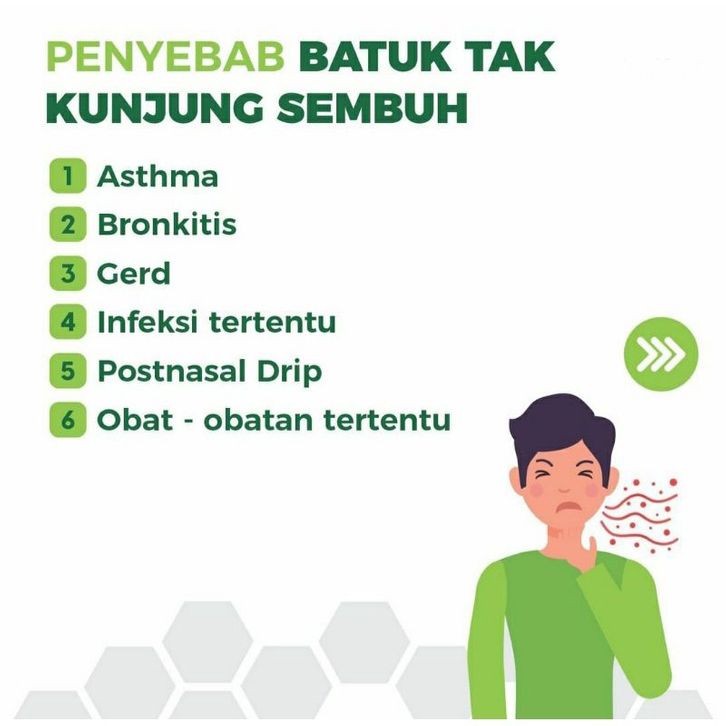 PENYEBAB BATUK TAK KUNJUNG SEMBUH

1 Asthma
2 Bronkitis
3 Gerd
4 Infeksi tertentu
5 Postnasal Drip
6 Obat - obatan tertentu